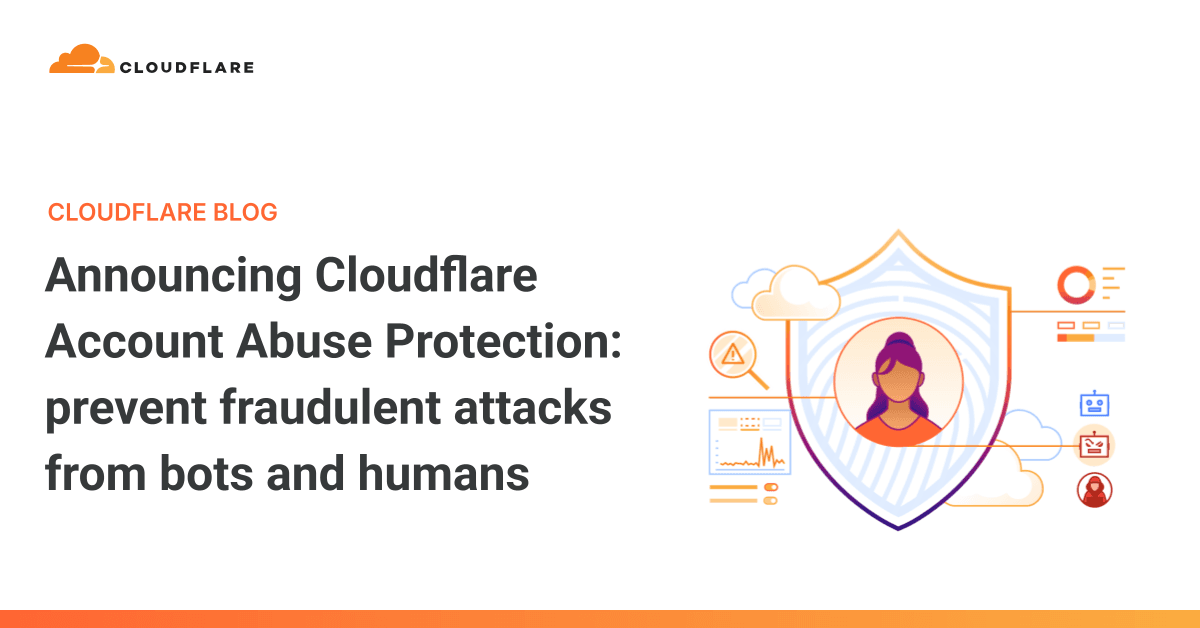 CLOUDFLARE

CLOUDFLARE BLOG

Announcing Cloudflare Account Abuse Protection: prevent fraudulent attacks from bots and humans